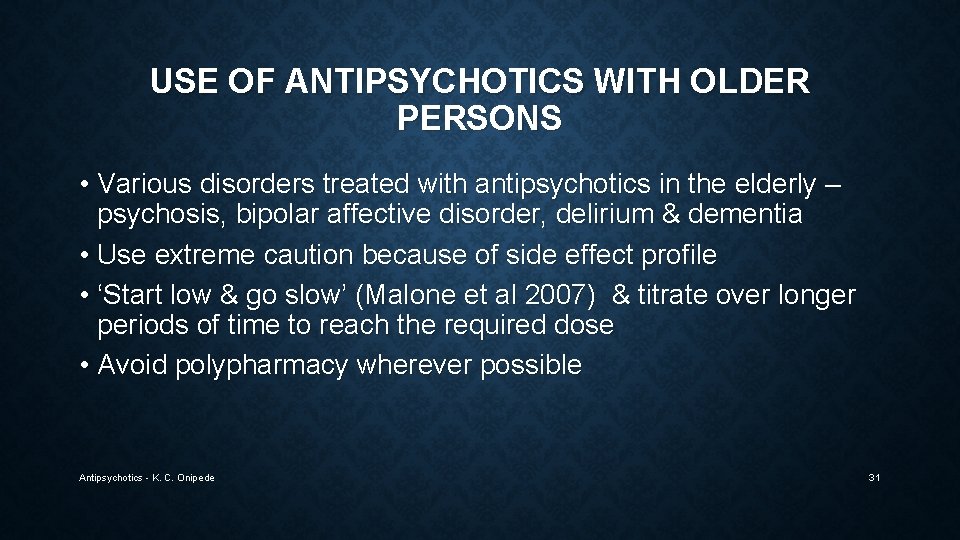 USE OF ANTIPSYCHOTICS WITH OLDER PERSONS

• Various disorders treated with antipsychotics in the elderly – psychosis, bipolar affective disorder, delirium & dementia
• Use extreme caution because of side effect profile
• ‘Start low & go slow’ (Malone et al 2007) & titrate over longer periods of time to reach the required dose
• Avoid polypharmacy wherever possible

Antipsychotics - K. C. Onipede

31